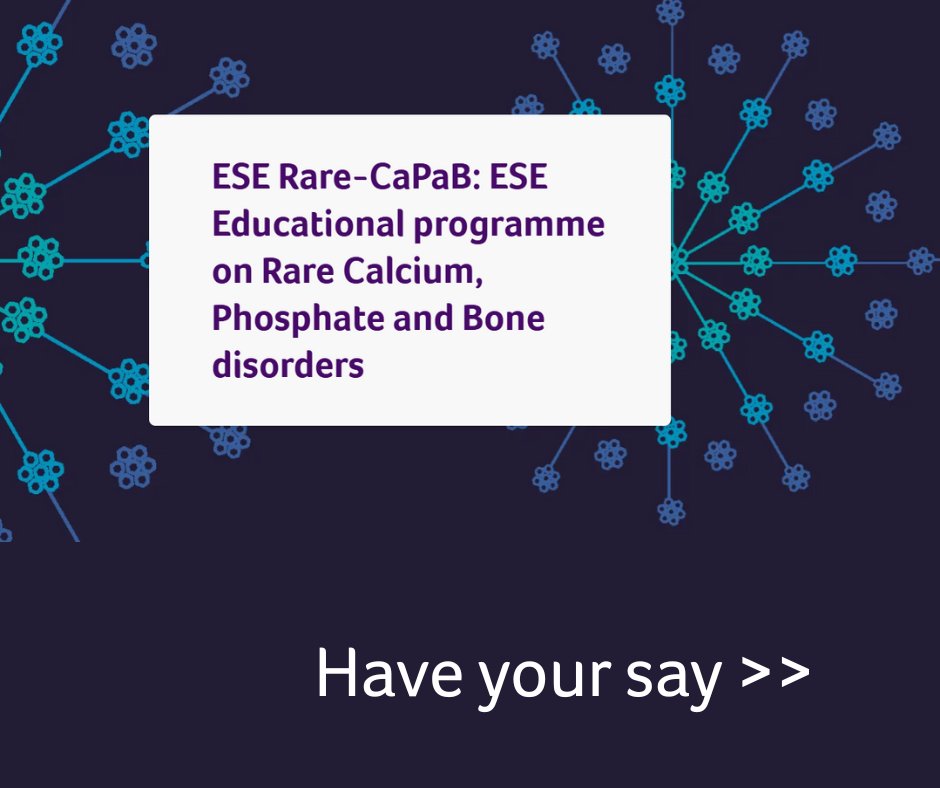 ESE Rare-CaPaB: ESE Educational programme on Rare Calcium, Phosphate and Bone disorders

Have your say >>